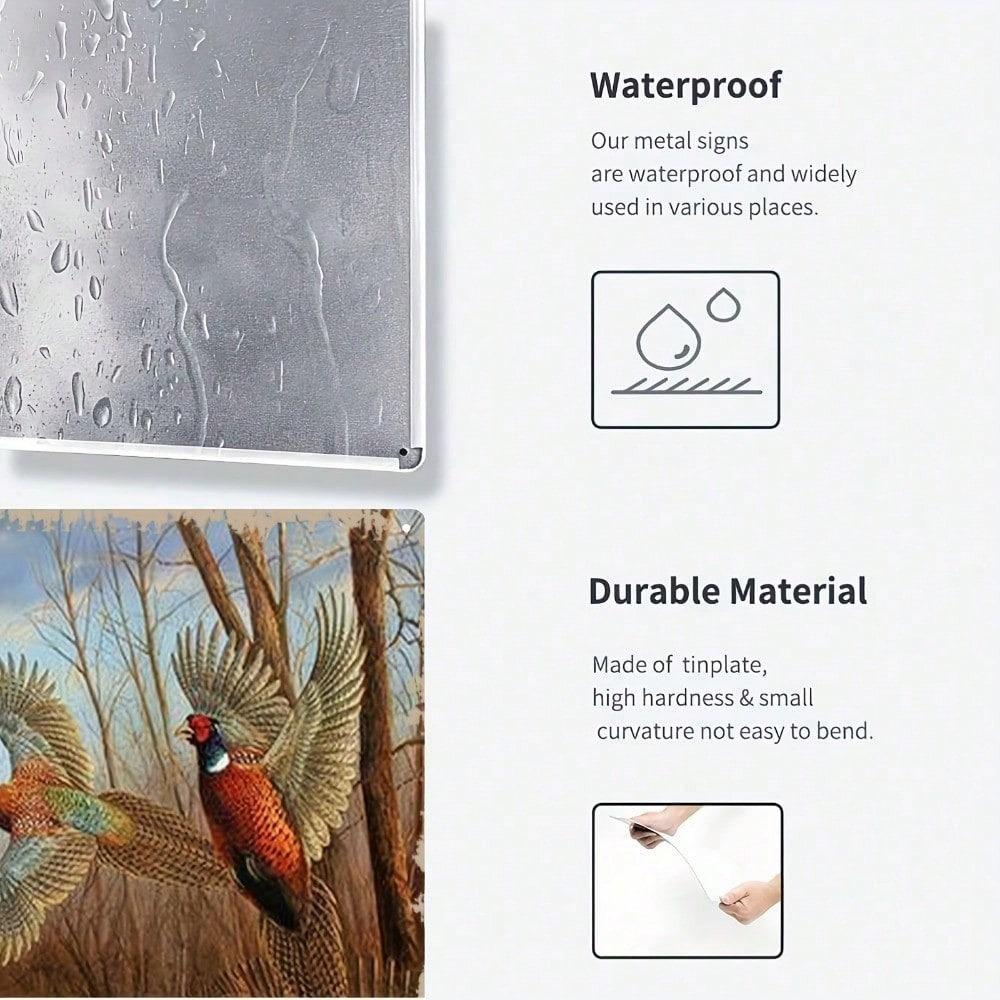 Waterproof

Our metal signs are waterproof and widely used in various places.

Durable Material

Made of tinplate, high hardness & small curvature not easy to bend.